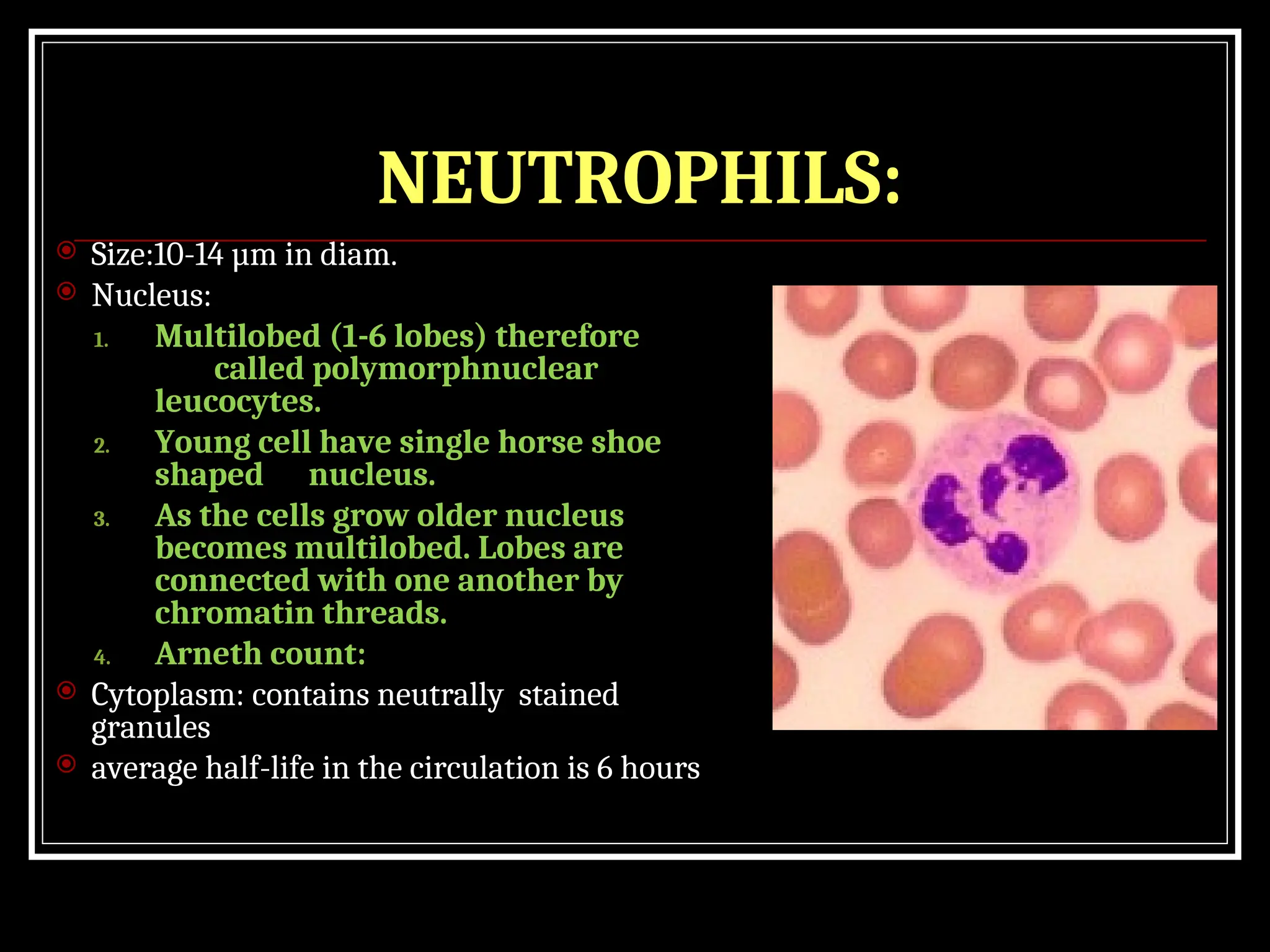 NEUTROPHILS:

Size:10-14 µm in diam.

Nucleus:

1. Multilobed (1-6 lobes) therefore called polymorphnuclear leucocytes.
2. Young cell have single horse shoe shaped nucleus.
3. As the cells grow older nucleus becomes multilobed. Lobes are connected with one another by chromatin threads.
4. Arneth count:

Cytoplasm: contains neutrally stained granules

average half-life in the circulation is 6 hours